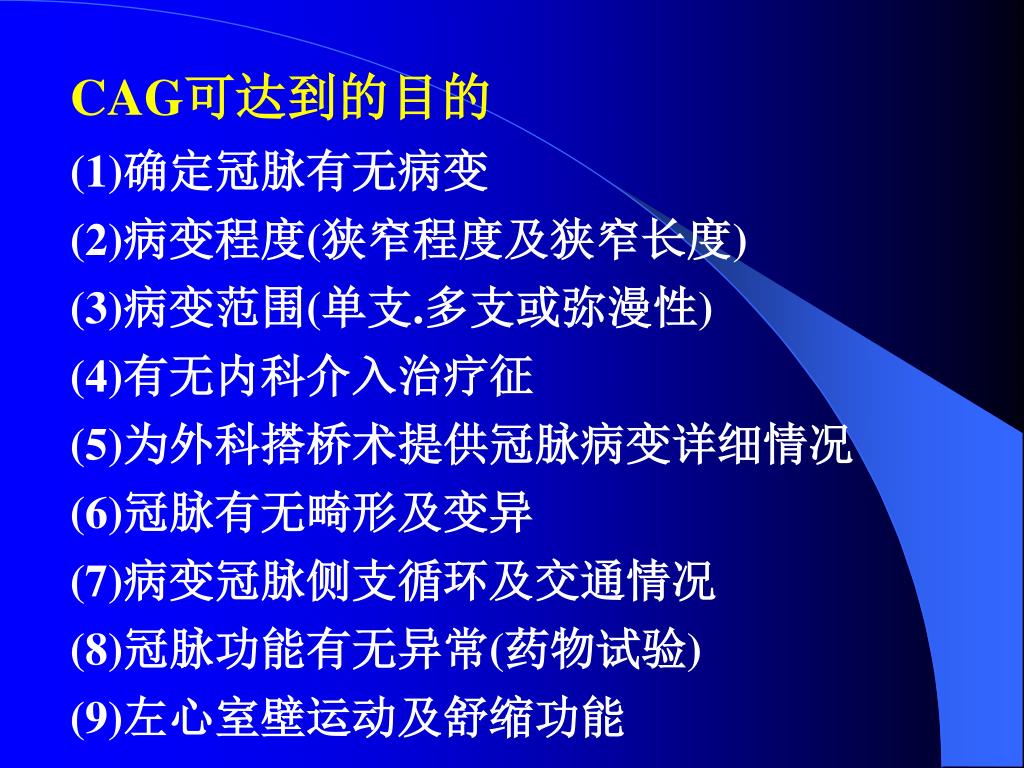 CAG可达到的目的

(1)确定冠脉有无病变

(2)病变程度(狭窄程度及狭窄长度)

(3)病变范围(单支.多支或弥漫性)

(4)有无内科介入治疗征

(5)为外科搭桥术提供冠脉病变详细情况

(6)冠脉有无畸形及变异

(7)病变冠脉侧支循环及交通情况

(8)冠脉功能有无异常(药物试验)

(9)左心室壁运动及舒缩功能